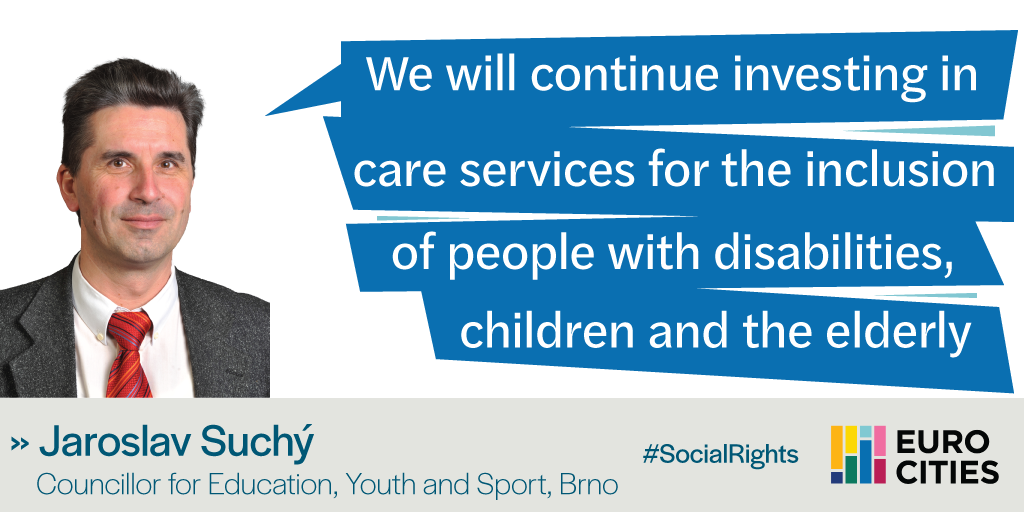 We will continue investing in care services for the inclusion of people with disabilities, children and the elderly

» Jaroslav Suchý
Councillor for Education, Youth and Sport, Brno

#SocialRights

EURO CITIES